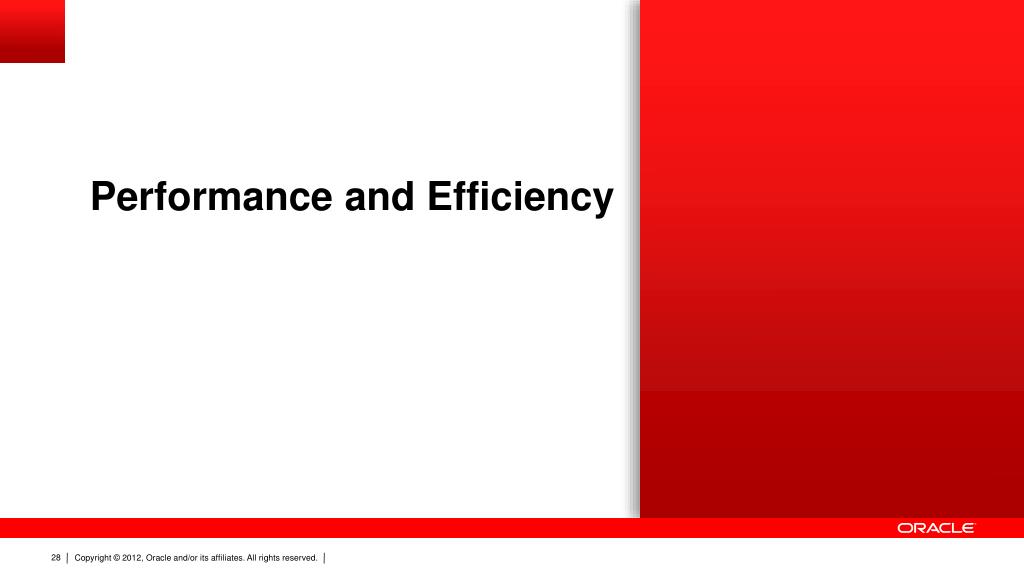 Performance and Efficiency

ORACLE

28 | Copyright © 2012, Oracle and/or its affiliates. All rights reserved. |